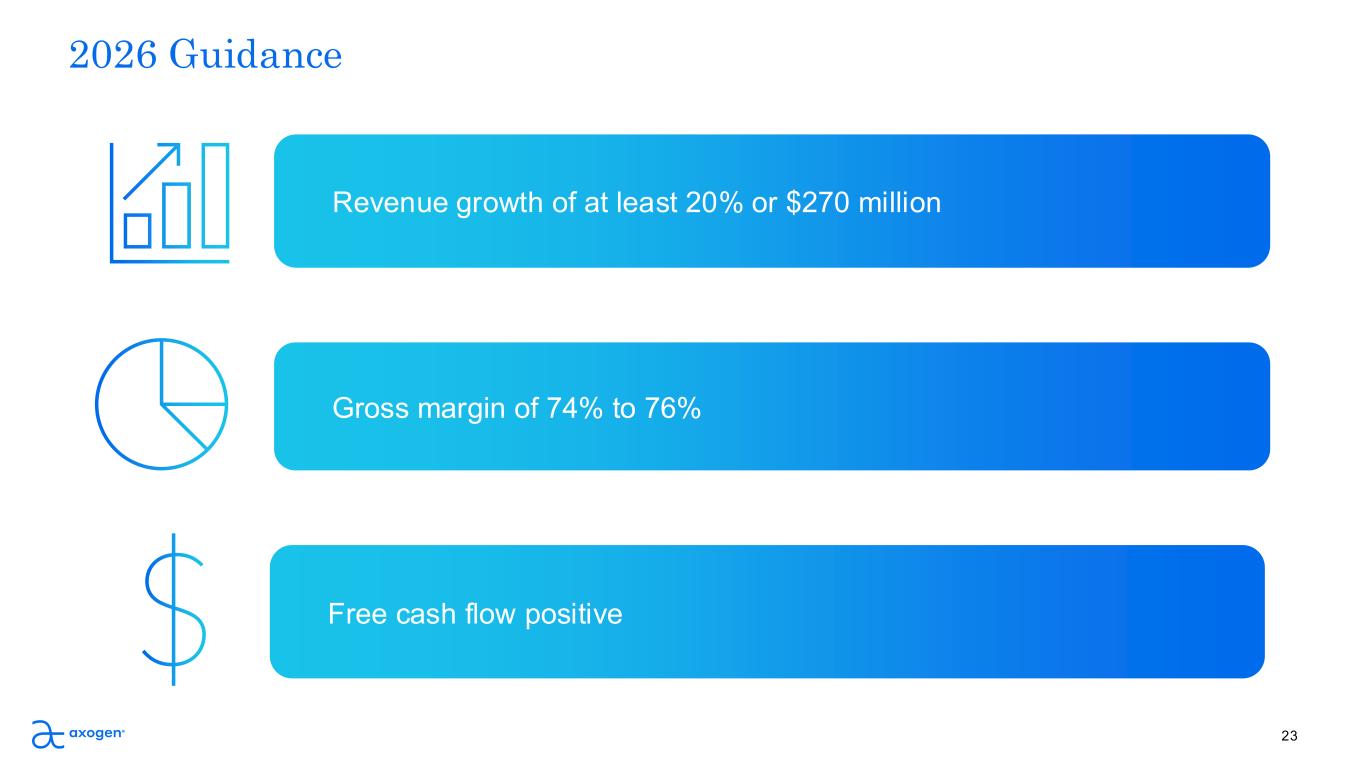 2026 Guidance

Revenue growth of at least 20% or \$270 million

Gross margin of 74% to 76%

Free cash flow positive

axogen

23